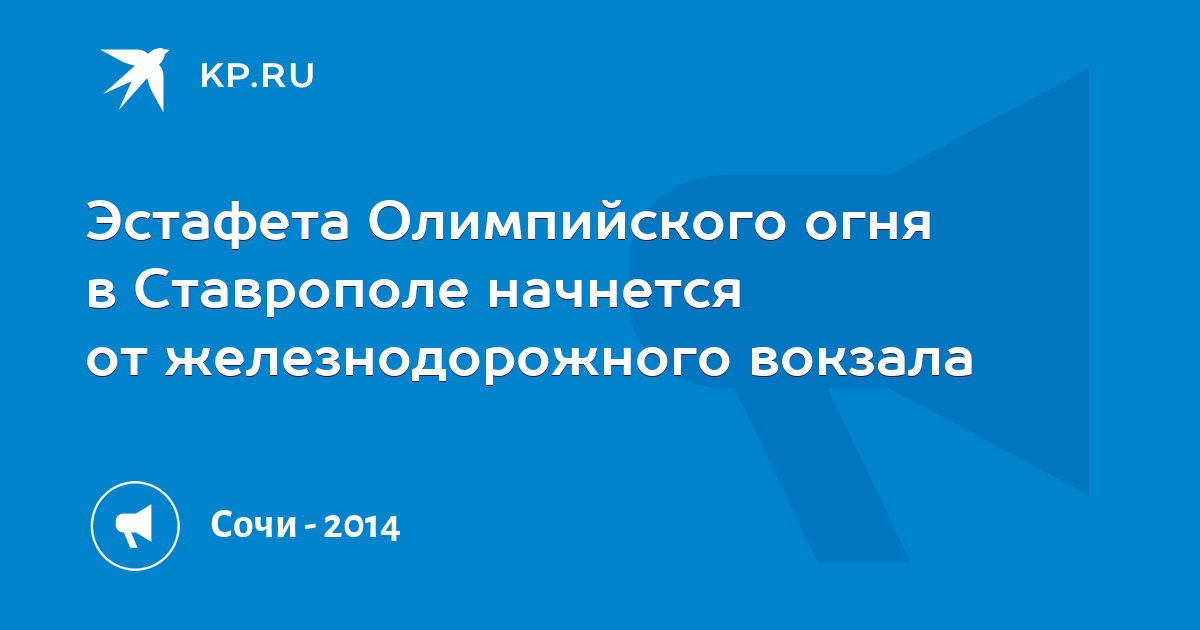 KP.RU

Эстафета Олимпийского огня в Ставрополе начнется от железнодорожного вокзала

Сочи - 2014